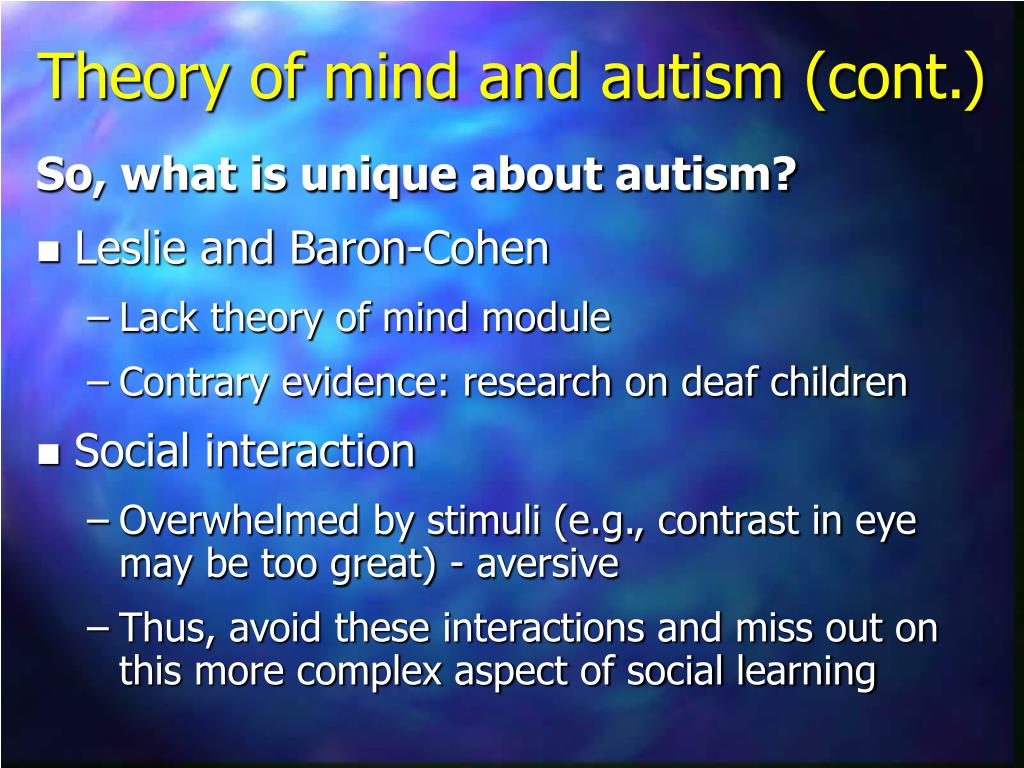 Theory of mind and autism (cont.)

So, what is unique about autism?

■ Leslie and Baron-Cohen

– Lack theory of mind module

– Contrary evidence: research on deaf children

■ Social interaction

– Overwhelmed by stimuli (e.g., contrast in eye may be too great) - aversive

– Thus, avoid these interactions and miss out on this more complex aspect of social learning